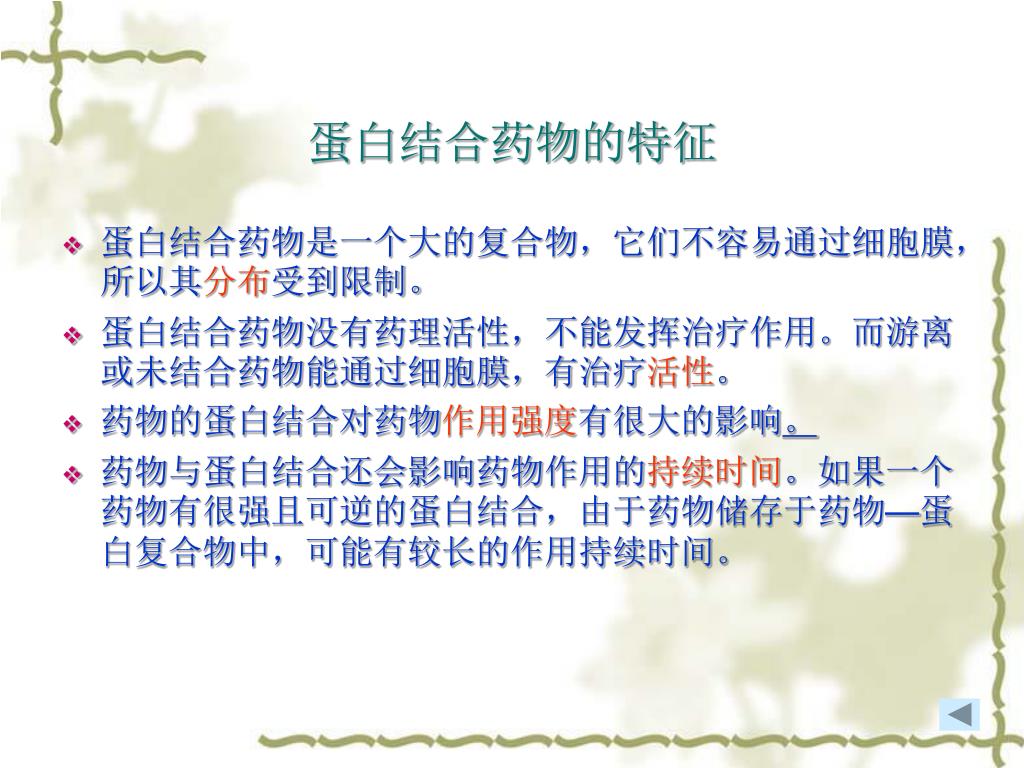 蛋白结合药物的特征

❖ 蛋白结合药物是一个大的复合物，它们不容易通过细胞膜，所以其分布受到限制。

❖ 蛋白结合药物没有药理活性，不能发挥治疗作用。而游离或未结合药物能通过细胞膜，有治疗活性。

❖ 药物的蛋白结合对药物作用强度有很大的影响。

❖ 药物与蛋白结合还会影响药物作用的持续时间。如果一个药物有很强且可逆的蛋白结合，由于药物储存于药物—蛋白复合物中，可能有较长的作用持续时间。